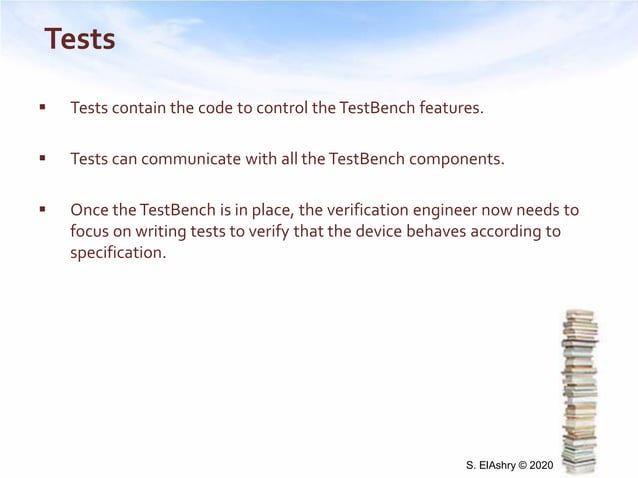 Tests

▪ Tests contain the code to control the TestBench features.

▪ Tests can communicate with all the TestBench components.

▪ Once the TestBench is in place, the verification engineer now needs to focus on writing tests to verify that the device behaves according to specification.

S. ElAshry © 2020